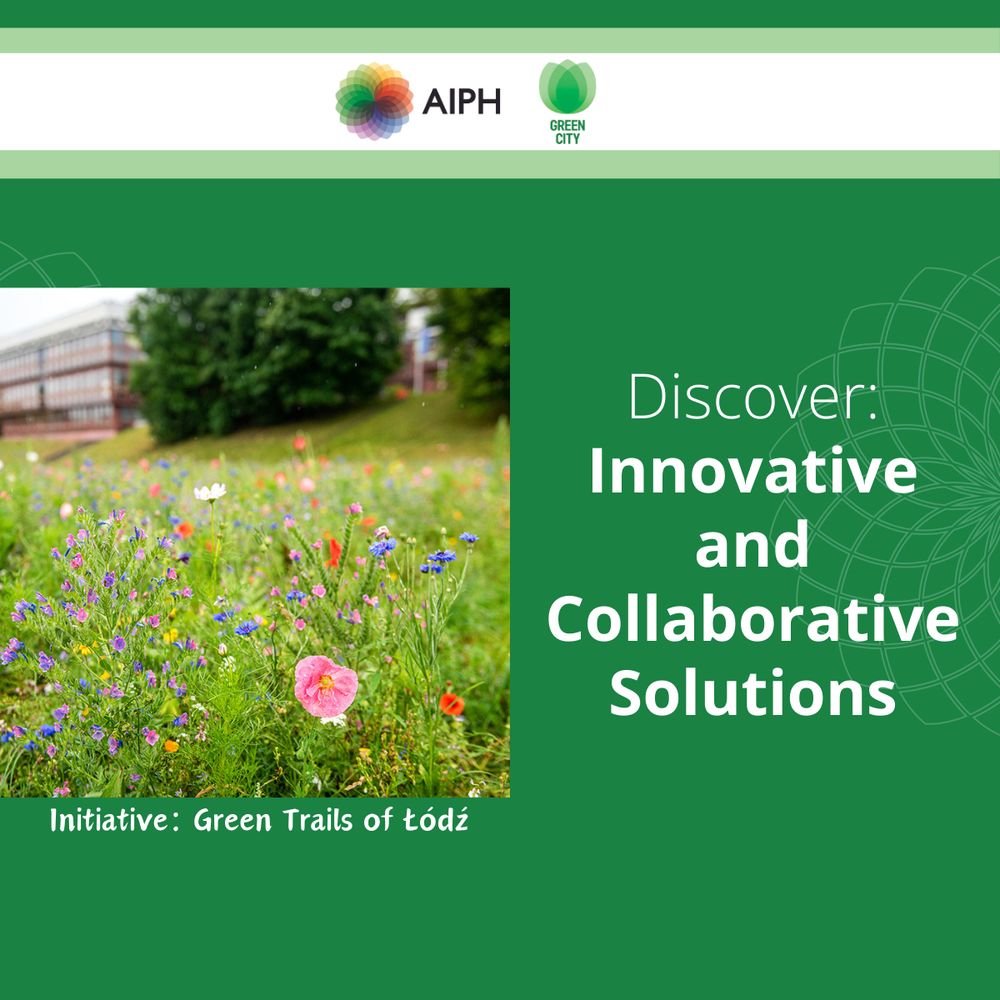 AIPH

GREEN CITY

Discover:
Innovative and Collaborative Solutions

Initiative: Green Trails of Łódź